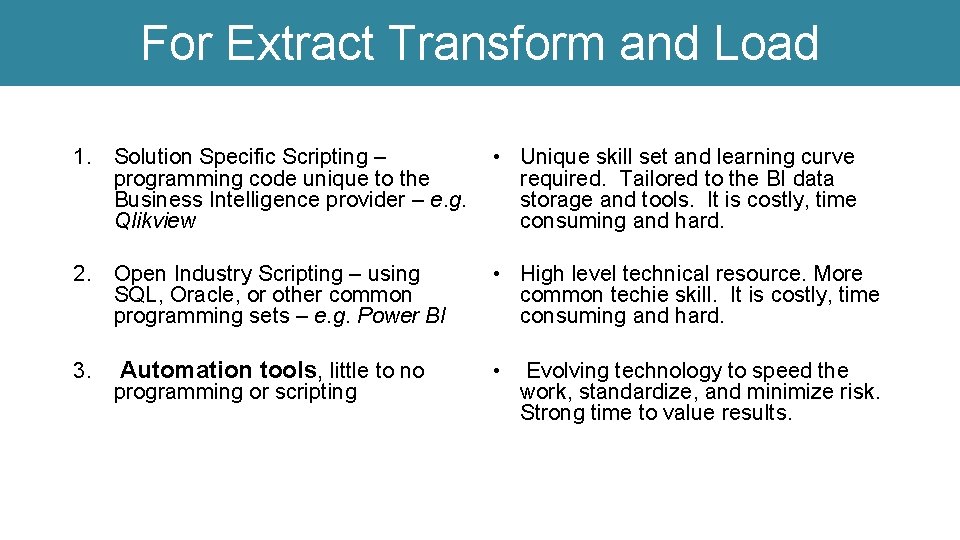 For Extract Transform and Load

1. Solution Specific Scripting – programming code unique to the Business Intelligence provider – e.g. Qlikview

2. Open Industry Scripting – using SQL, Oracle, or other common programming sets – e.g. Power BI

3. Automation tools, little to no programming or scripting

• Unique skill set and learning curve required. Tailored to the BI data storage and tools. It is costly, time consuming and hard.

• High level technical resource. More common techie skill. It is costly, time consuming and hard.

• Evolving technology to speed the work, standardize, and minimize risk. Strong time to value results.